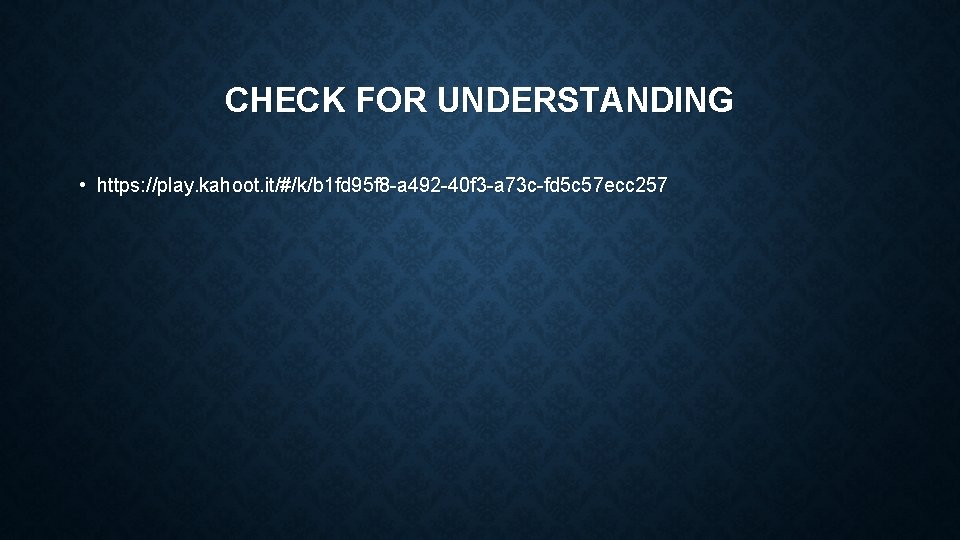 CHECK FOR UNDERSTANDING

• https://play.kahoot.it/#/k/b1fd95f8-a492-40f3-a73c-fd5c57ecc257